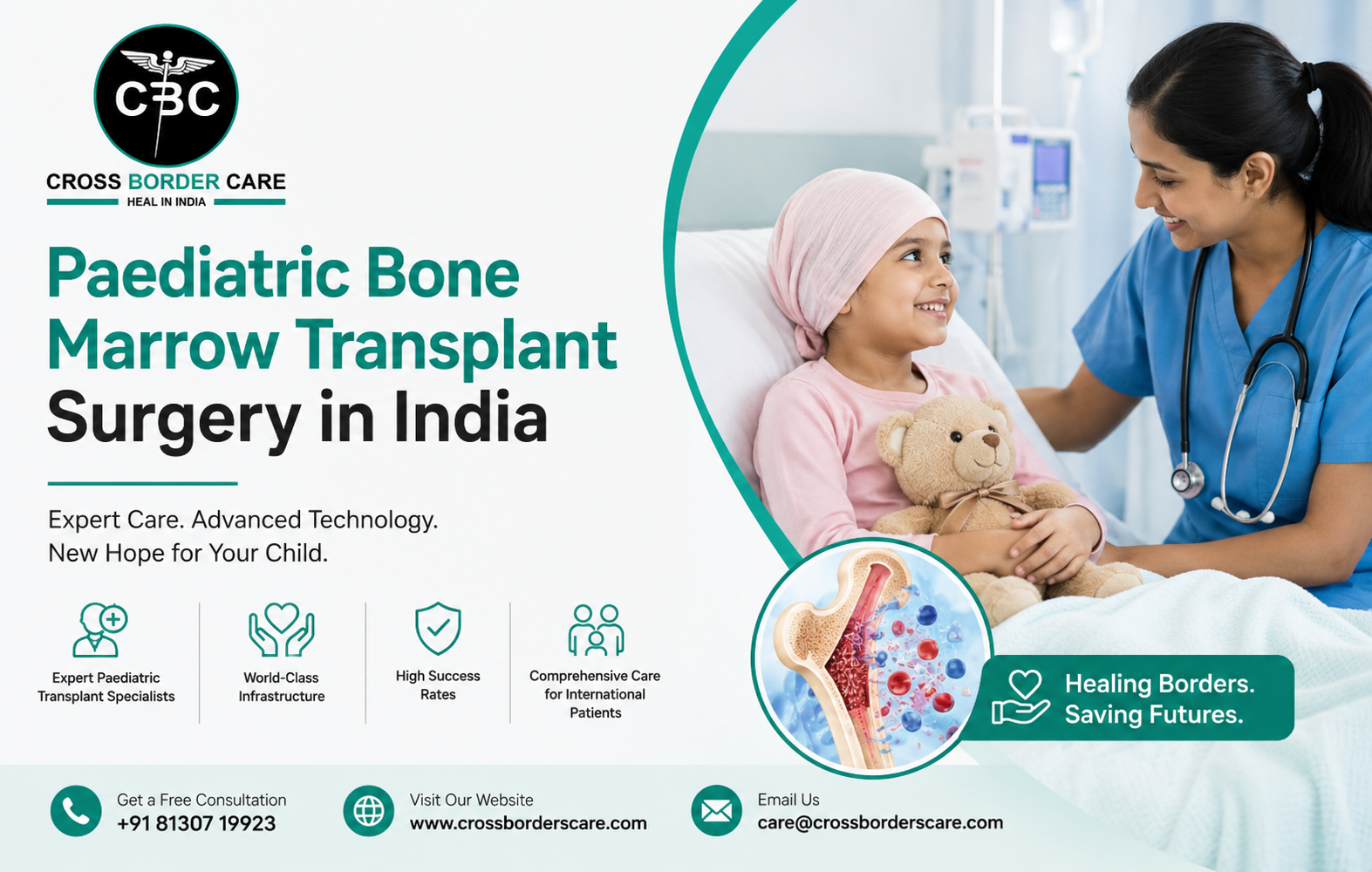 CBC
CROSS BORDER CARE
HEAL IN INDIA

Paediatric Bone Marrow Transplant Surgery in India

Expert Care. Advanced Technology.
New Hope for Your Child.

Expert Paediatric Transplant Specialists

World-Class Infrastructure

High Success Rates

Comprehensive Care for International Patients

Healing Borders.
Saving Futures.

Get a Free Consultation
+91 81307 19923

Visit Our Website
www.crossborderscare.com

Email Us
care@crossborderscare.com